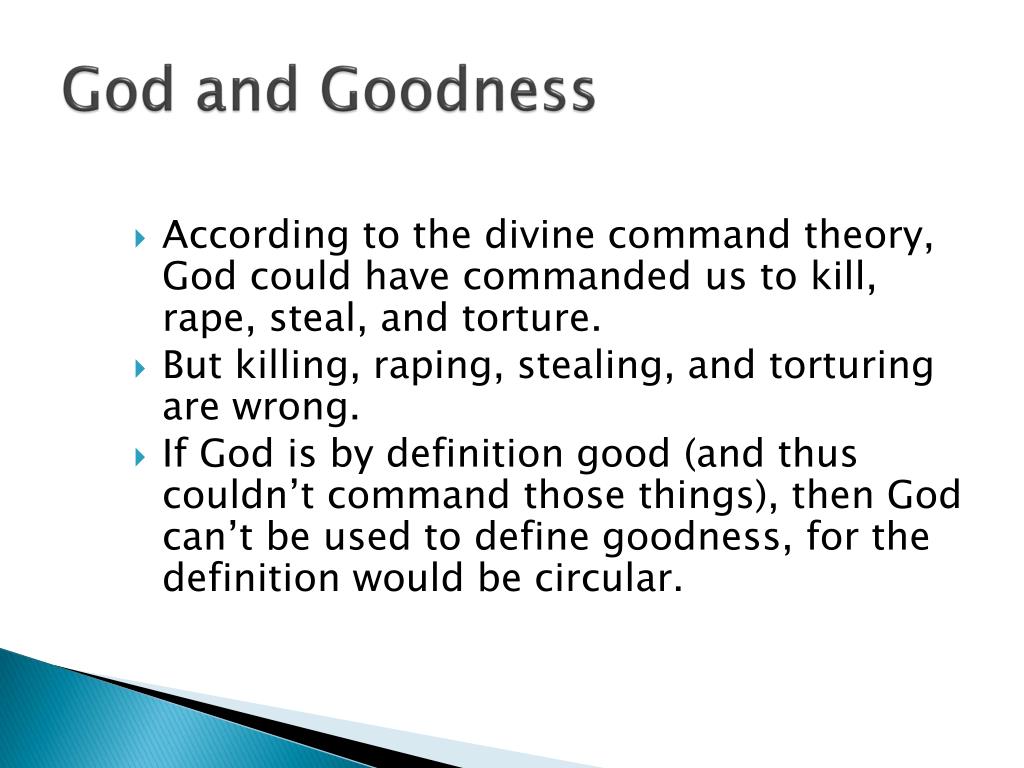 God and Goodness

According to the divine command theory, God could have commanded us to kill, rape, steal, and torture.

But killing, raping, stealing, and torturing are wrong.

If God is by definition good (and thus couldn’t command those things), then God can’t be used to define goodness, for the definition would be circular.